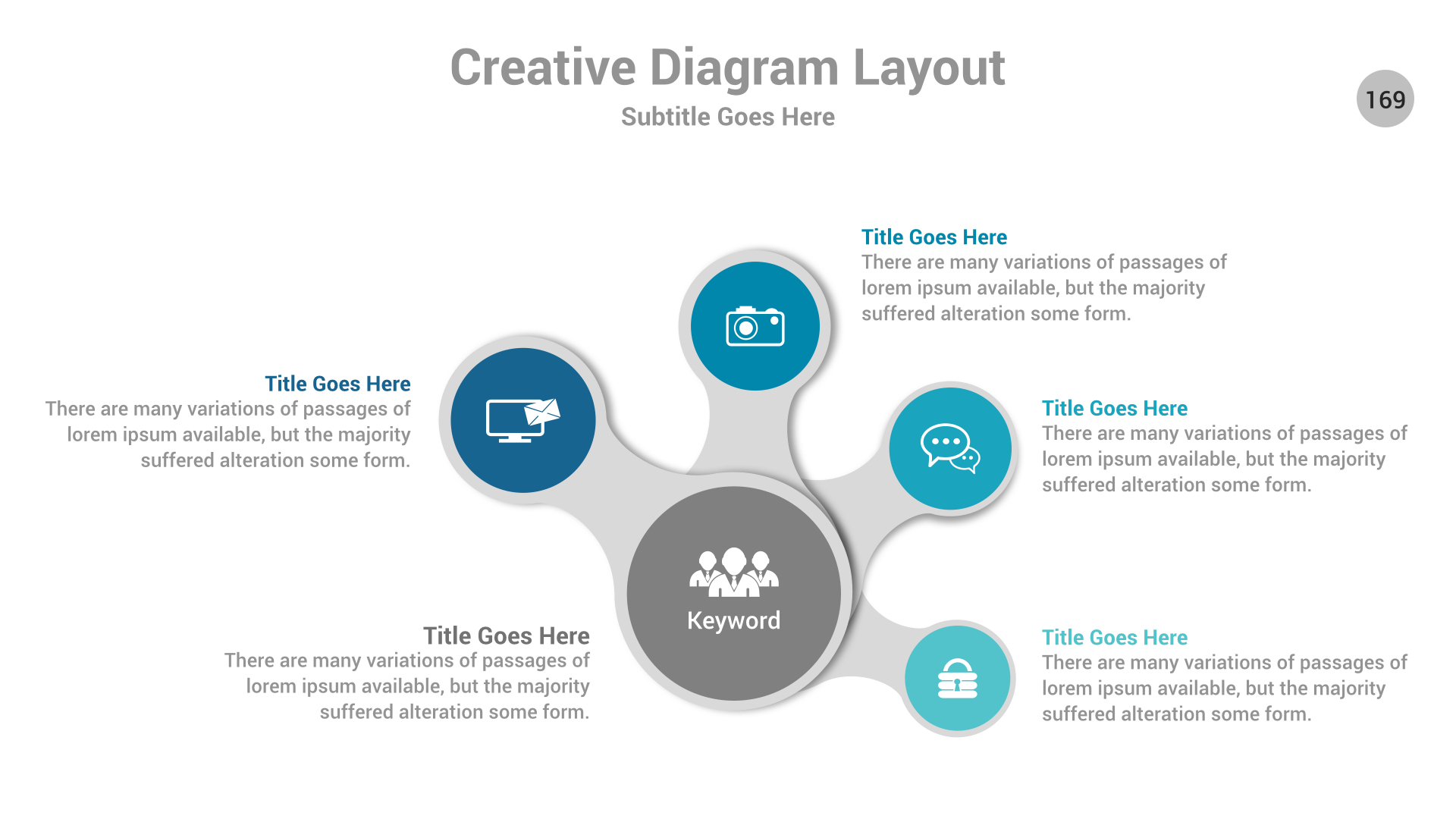 Creative Diagram Layout

Subtitle Goes Here

169

Title Goes Here
There are many variations of passages of lorem ipsum available, but the majority suffered alteration some form.

Title Goes Here
There are many variations of passages of lorem ipsum available, but the majority suffered alteration some form.

Title Goes Here
There are many variations of passages of lorem ipsum available, but the majority suffered alteration some form.

Keyword

Title Goes Here
There are many variations of passages of lorem ipsum available, but the majority suffered alteration some form.

Title Goes Here
There are many variations of passages of lorem ipsum available, but the majority suffered alteration some form.